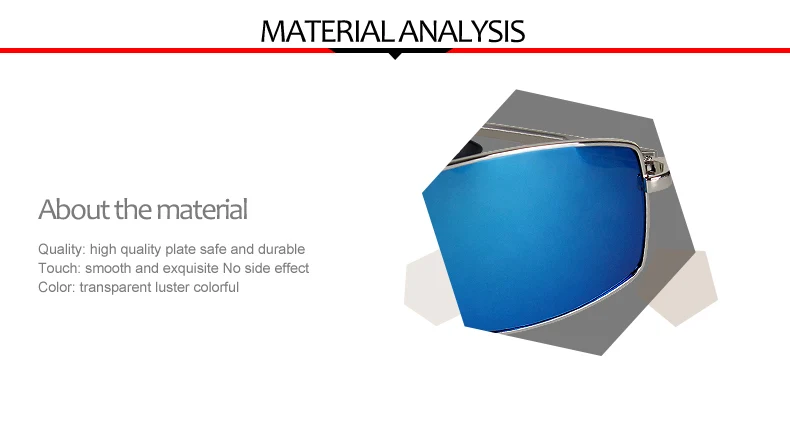 MATERIAL ANALYSIS

About the material

Quality: high quality plate safe and durable
Touch: smooth and exquisite No side effect
Color: transparent luster colorful